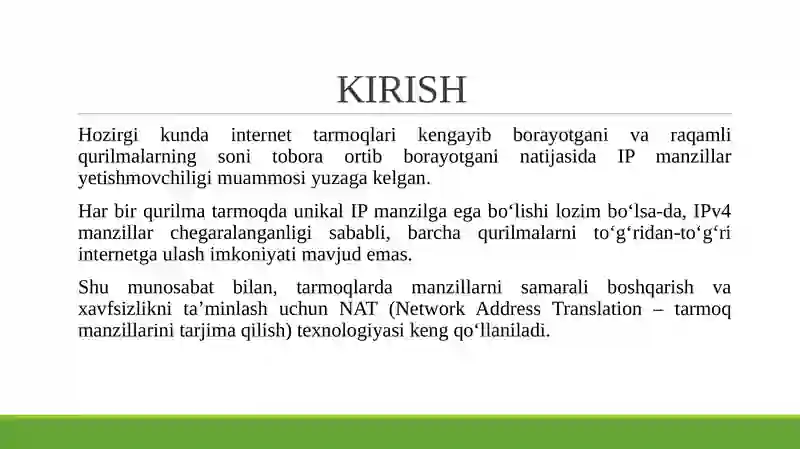 KIRISH

Hozirgi kunda internet tarmoqlari kengayib borayotgani va raqamli qurilmalarning soni tobora ortib borayotgani natijasida IP manzillar yetishmovchiligi muammosi yuzaga kelgan.

Har bir qurilma tarmoqda unikal IP manzilga ega bo‘lishi lozim bo‘lsa-da, IPv4 manzillar chegaralanganligi sababli, barcha qurilmalarni to‘g‘ridan-to‘g‘ri internetga ulash imkoniyati mavjud emas.

Shu munosabat bilan, tarmoqlarda manzillarni samarali boshqarish va xavfsizlikni ta’minlash uchun NAT (Network Address Translation – tarmoq manzillarini tarjima qilish) texnologiyasi keng qo‘llaniladi.